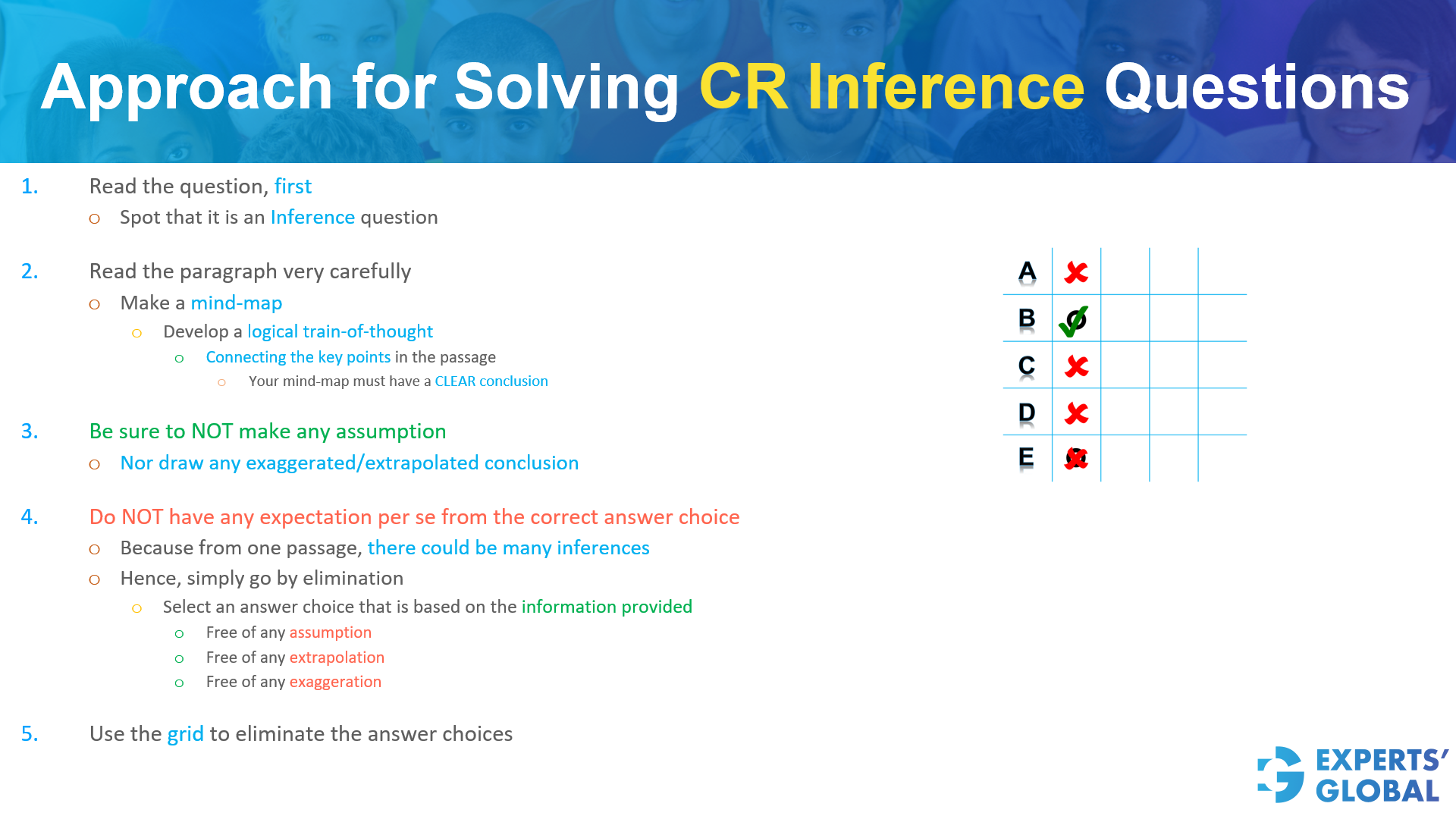 Approach for Solving CR Inference Questions

1. Read the question, first
o Spot that it is an Inference question

2. Read the paragraph very carefully
o Make a mind-map
o Develop a logical train-of-thought
o Connecting the key points in the passage
o Your mind-map must have a CLEAR conclusion

3. Be sure to NOT make any assumption
o Nor draw any exaggerated/extrapolated conclusion

4. Do NOT have any expectation per se from the correct answer choice
o Because from one passage, there could be many inferences
o Hence, simply go by elimination
o Select an answer choice that is based on the information provided
o Free of any assumption
o Free of any extrapolation
o Free of any exaggeration

5. Use the grid to eliminate the answer choices

| A | ✗ | | | |
|---|---|---|---|---|
| B | ✓ | | | |
| C | ✗ | | | |
| D | ✗ | | | |
| E | ✗ | | | |

EXPERTS' GLOBAL